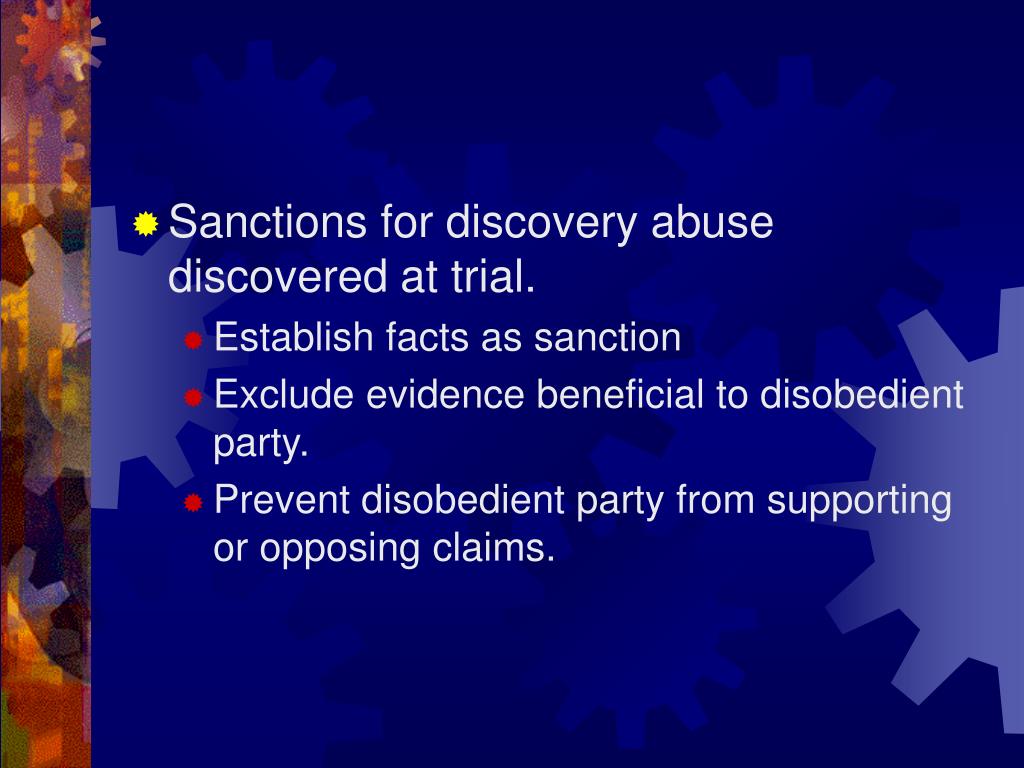 Sanctions for discovery abuse discovered at trial.

Establish facts as sanction

Exclude evidence beneficial to disobedient party.

Prevent disobedient party from supporting or opposing claims.